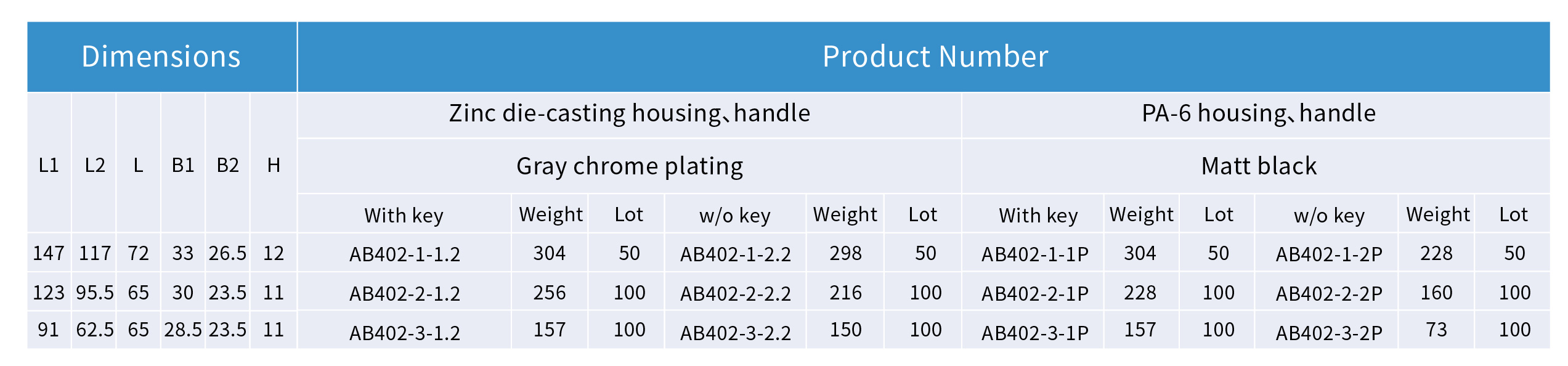 | Dimensions | | | | | | Product Number | | | | | | | | | | | |
|---|---|---|---|---|---|---|---|---|---|---|---|---|---|---|---|---|---|
| L1 | L2 | L | B1 | B2 | H | Zinc die-casting housing、handle | | | | | | PA-6 housing、handle | | | | | |
| | | | | | | Gray chrome plating | | | | | | Matt black | | | | | |
| | | | | | | With key | Weight | Lot | w/o key | Weight | Lot | With key | Weight | Lot | w/o key | Weight | Lot |
| 147 | 117 | 72 | 33 | 26.5 | 12 | AB402-1-1.2 | 304 | 50 | AB402-1-2.2 | 298 | 50 | AB402-1-1P | 304 | 50 | AB402-1-2P | 228 | 50 |
| 123 | 95.5 | 65 | 30 | 23.5 | 11 | AB402-2-1.2 | 256 | 100 | AB402-2-2.2 | 216 | 100 | AB402-2-1P | 228 | 100 | AB402-2-2P | 160 | 100 |
| 91 | 62.5 | 65 | 28.5 | 23.5 | 11 | AB402-3-1.2 | 157 | 100 | AB402-3-2.2 | 150 | 100 | AB402-3-1P | 157 | 100 | AB402-3-2P | 73 | 100 |